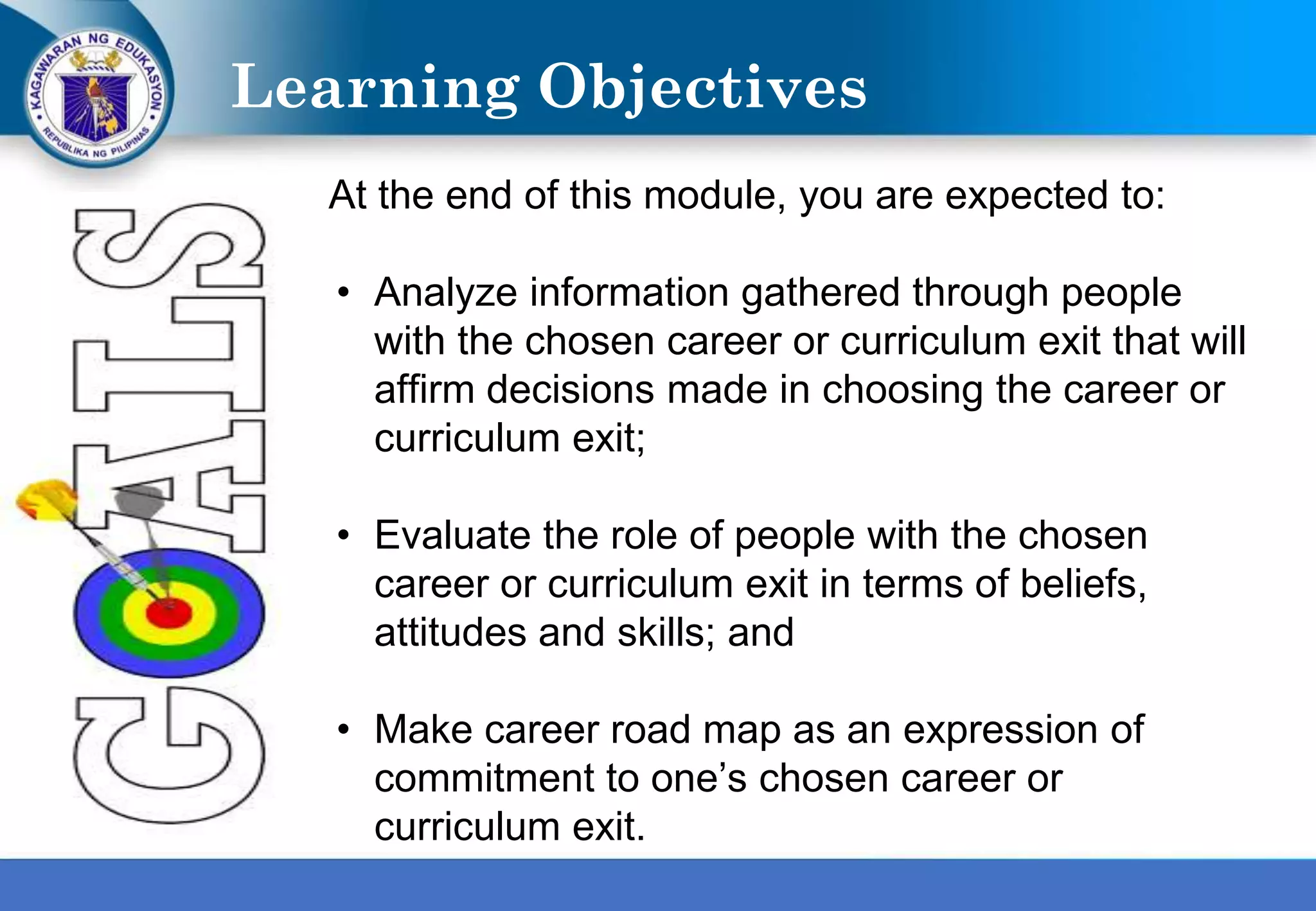 KAGAWARAN NG EDUKASYON
REPUBLIKA NG PILIPINAS

Learning Objectives

GOALS

At the end of this module, you are expected to:

• Analyze information gathered through people with the chosen career or curriculum exit that will affirm decisions made in choosing the career or curriculum exit;

• Evaluate the role of people with the chosen career or curriculum exit in terms of beliefs, attitudes and skills; and

• Make career road map as an expression of commitment to one's chosen career or curriculum exit.